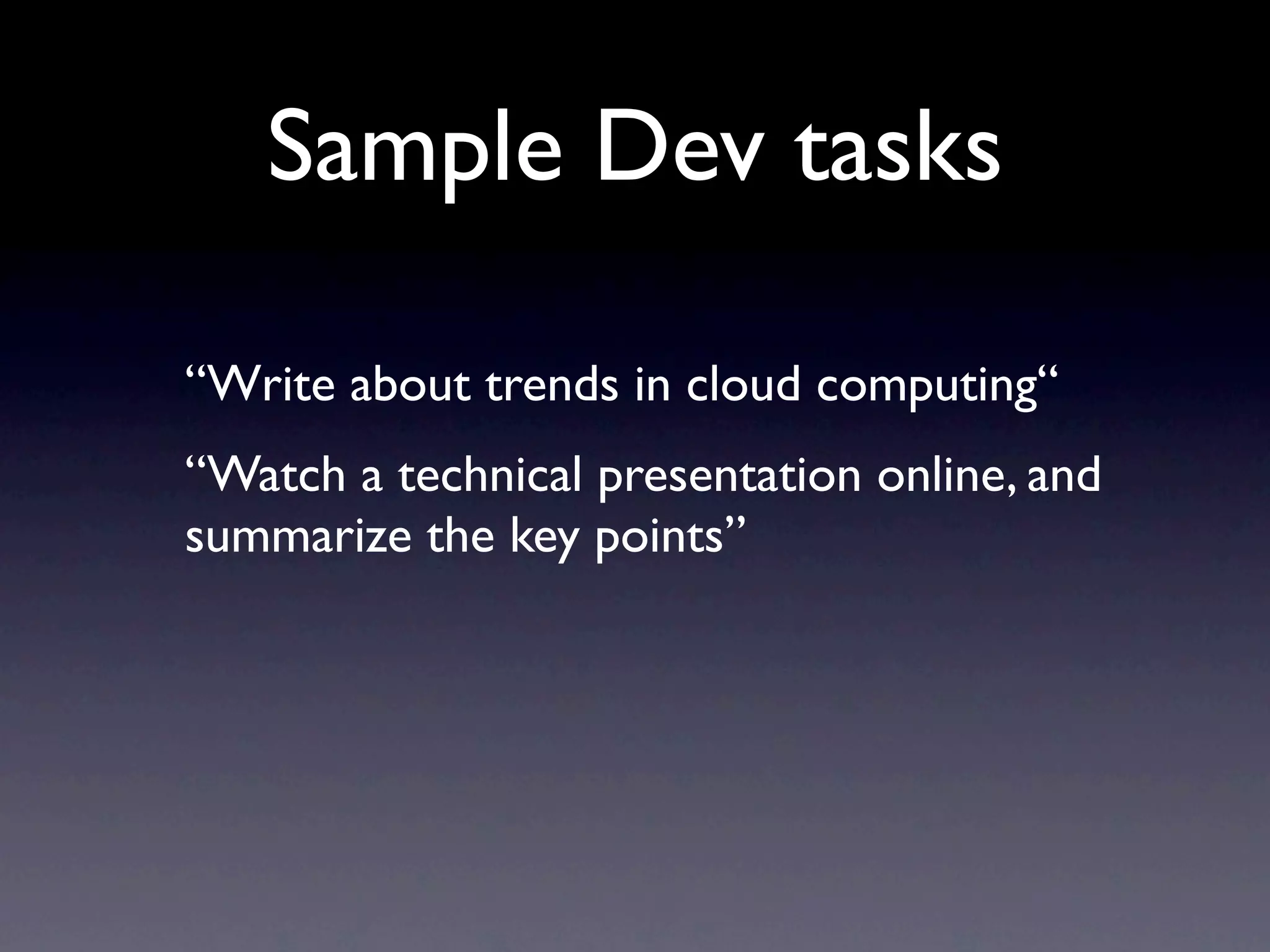 Sample Dev tasks

“Write about trends in cloud computing“

“Watch a technical presentation online, and summarize the key points”